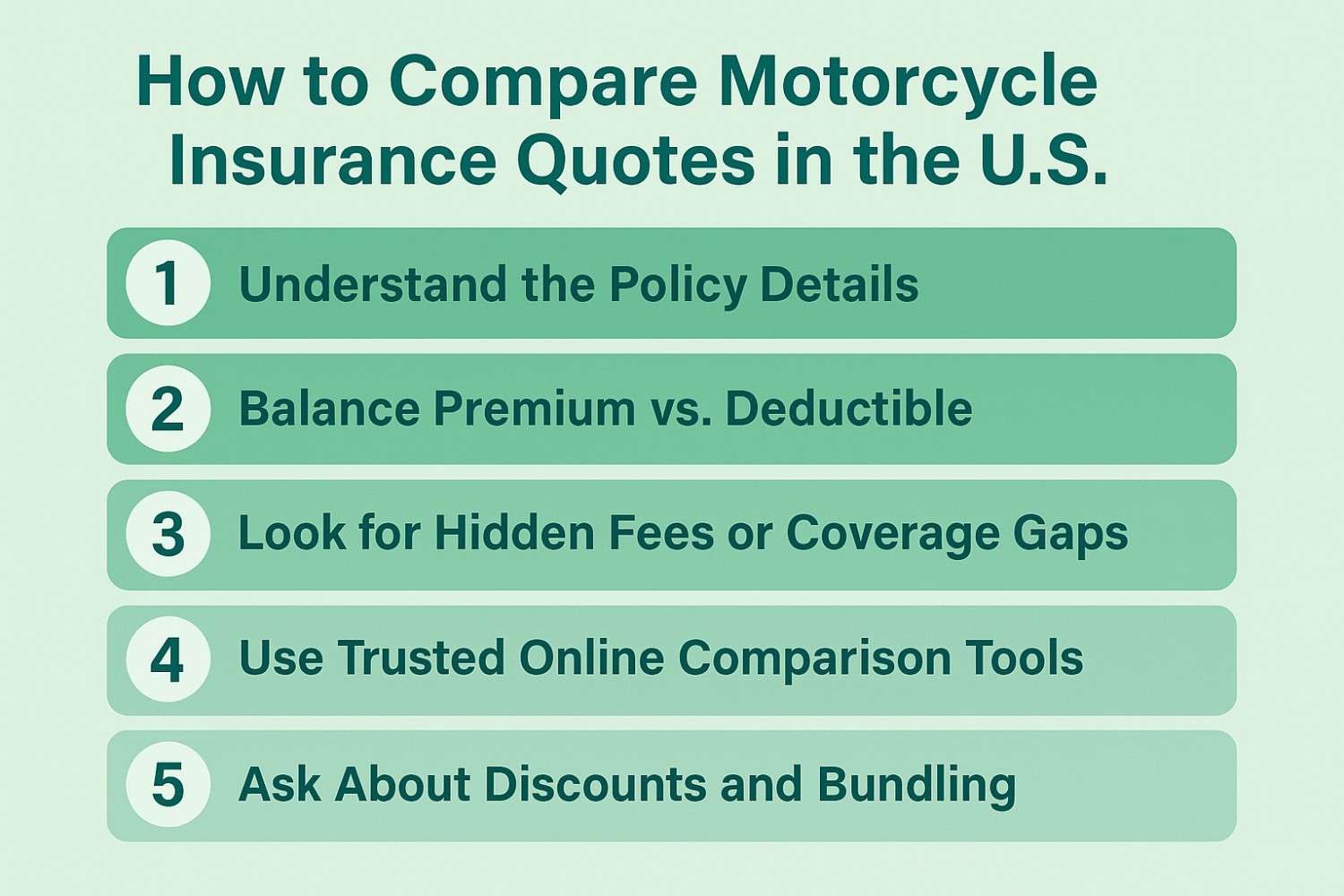 How to Compare Motorcycle Insurance Quotes in the U.S.

1 Understand the Policy Details

2 Balance Premium vs. Deductible

3 Look for Hidden Fees or Coverage Gaps

4 Use Trusted Online Comparison Tools

5 Ask About Discounts and Bundling